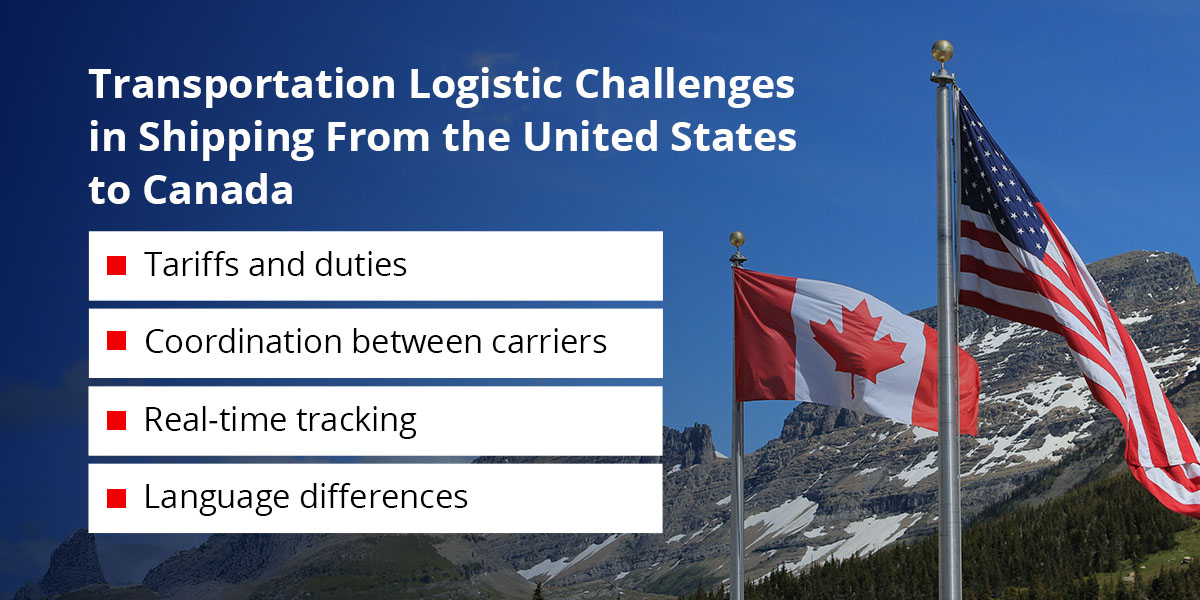 Transportation Logistic Challenges in Shipping From the United States to Canada

Tariffs and duties

Coordination between carriers

Real-time tracking

Language differences